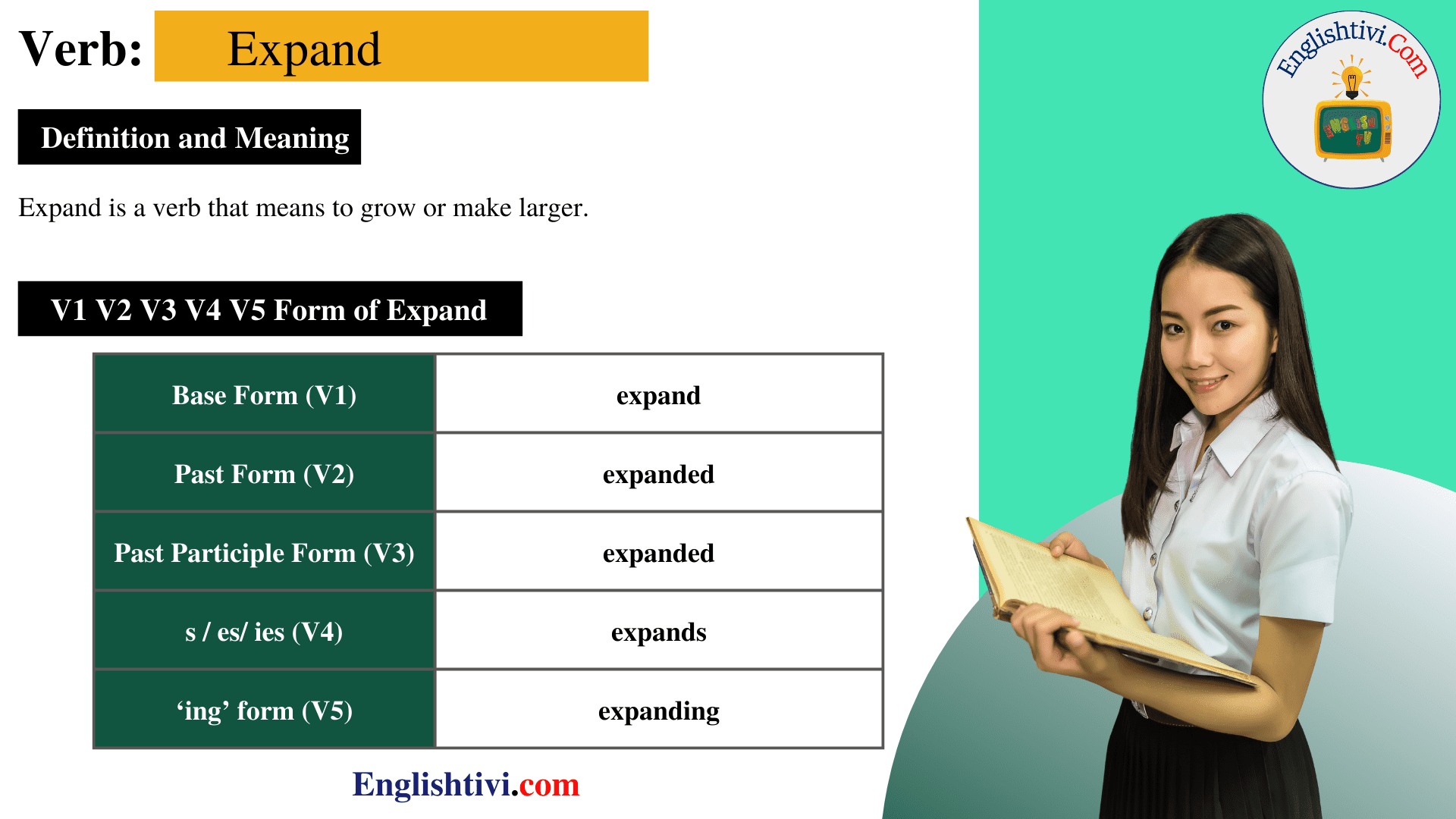 Verb: Expand

Englishtivi.Com

ENGLISH TV

Definition and Meaning

Expand is a verb that means to grow or make larger.

V1 V2 V3 V4 V5 Form of Expand

| Base Form (V1) | expand |
|---|---|
| Past Form (V2) | expanded |
| Past Participle Form (V3) | expanded |
| s / es/ ies (V4) | expands |
| ‘ing’ form (V5) | expanding |

Englishtivi.com